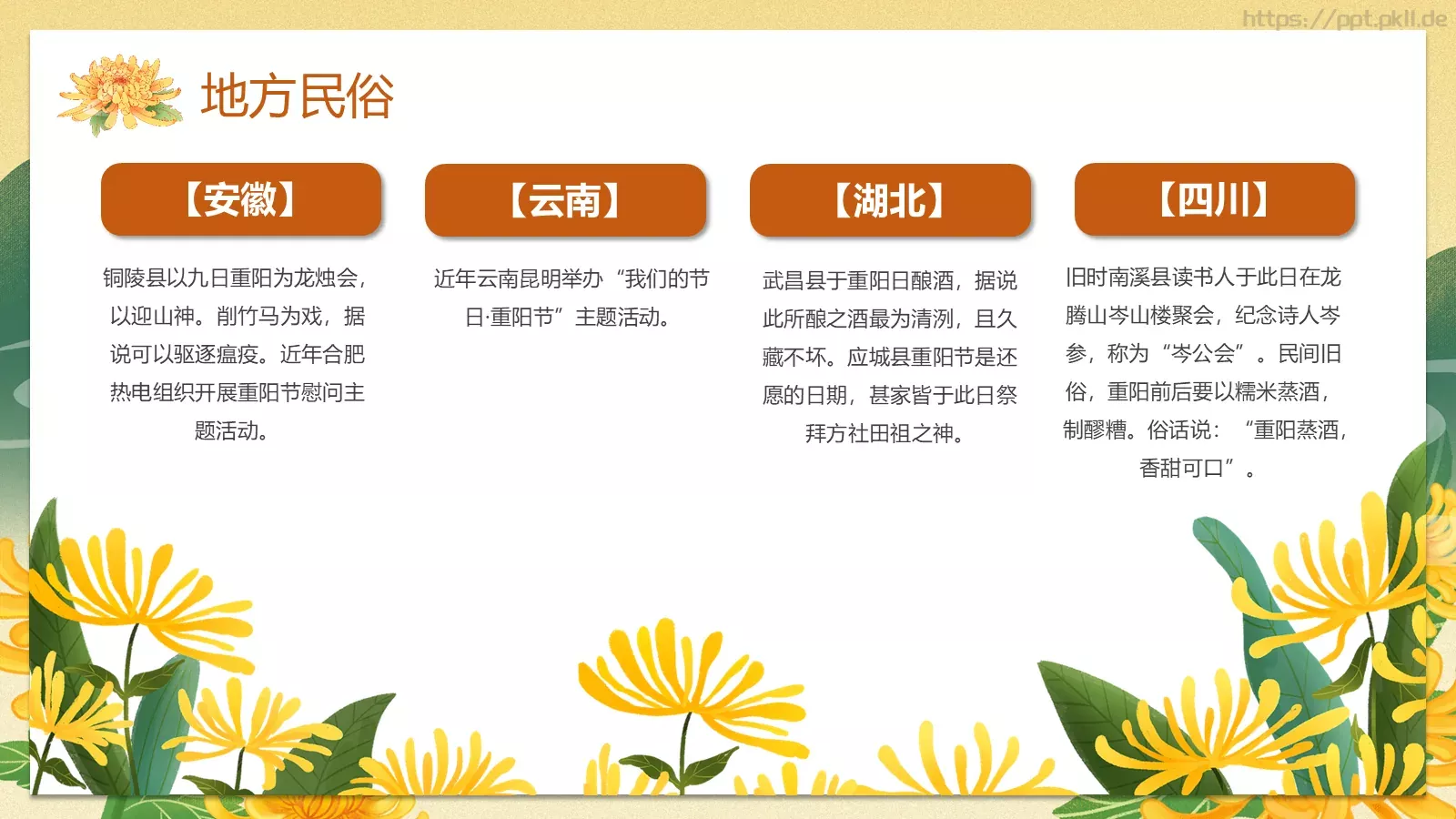 https://ppt.pkll.de

地方民俗

【安徽】

铜陵县以九日重阳为龙烛会，以迎山神。削竹马为戏，据说可以驱逐瘟疫。近年合肥热电组织开展重阳节慰问主题活动。

【云南】

近年云南昆明举办“我们的节日·重阳节”主题活动。

【湖北】

武昌县于重阳日酿酒，据说此所酿之酒最为清洌，且久藏不坏。应城县重阳节是还愿的日期，甚家皆于此日祭拜方社田祖之神。

【四川】

旧时南溪县读书人于此日在龙腾山岑山楼聚会，纪念诗人岑参，称为“岑公会”。民间旧俗，重阳前后要以糯米蒸酒，制醪糟。俗话说：“重阳蒸酒，香甜可口”。